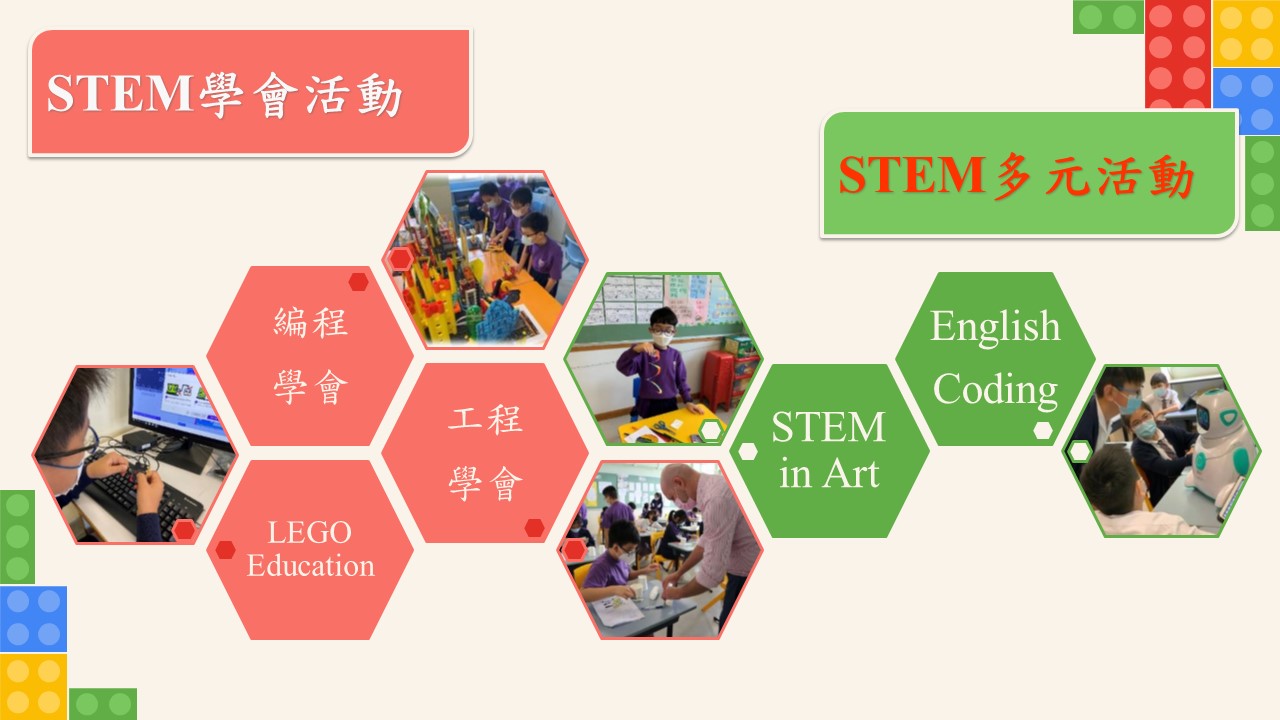 STEM學會活動

STEM多元活動

編程學會

工程學會

LEGO Education

STEM in Art

English Coding